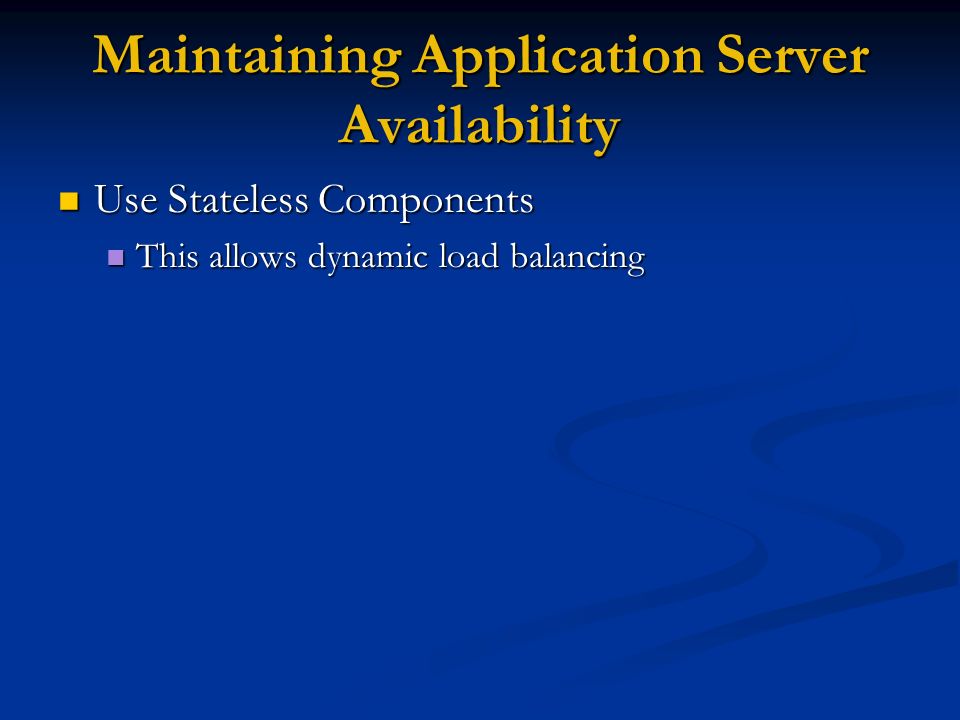 Maintaining Application Server Availability

Use Stateless Components

This allows dynamic load balancing